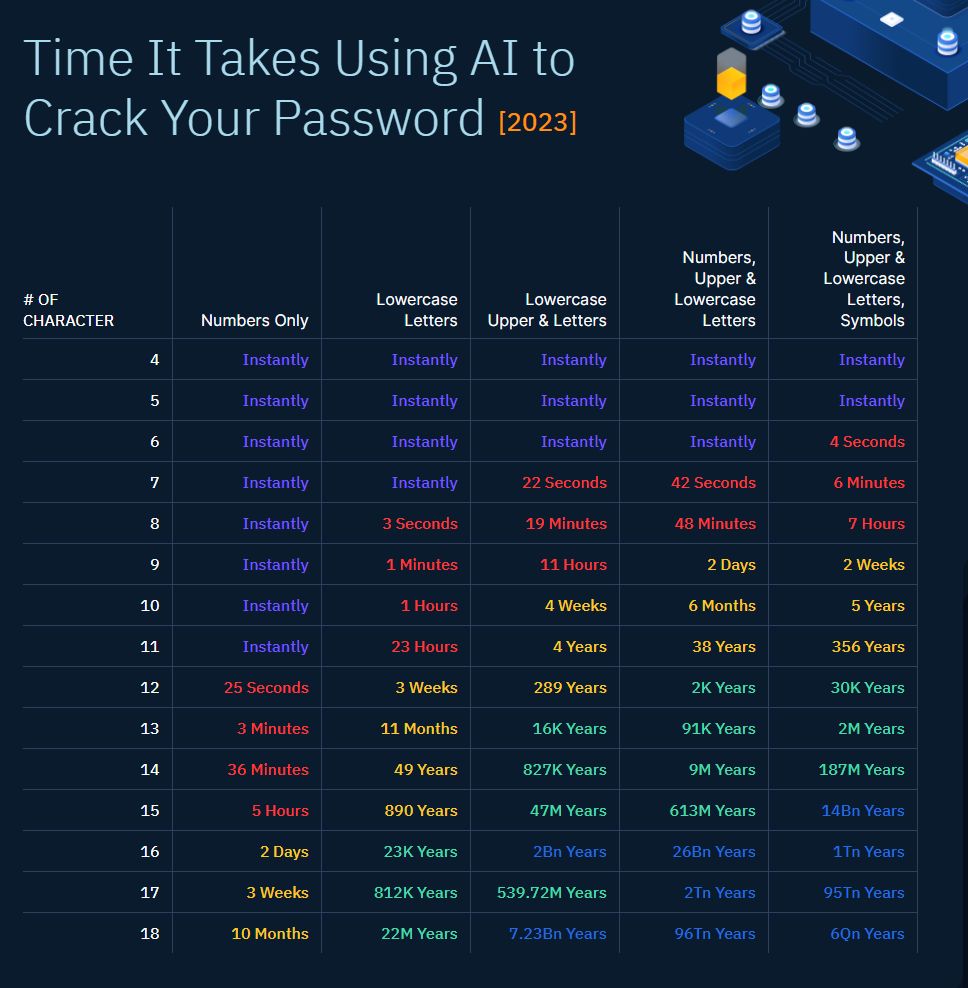 Time It Takes Using AI to Crack Your Password [2023]

| # OF CHARACTER | Numbers Only | Lowercase Letters | Lowercase Upper & Letters | Numbers, Upper & Lowercase Letters | Numbers, Upper & Lowercase Letters, Symbols |
|---|---|---|---|---|---|
| 4 | Instantly | Instantly | Instantly | Instantly | Instantly |
| 5 | Instantly | Instantly | Instantly | Instantly | Instantly |
| 6 | Instantly | Instantly | Instantly | Instantly | 4 Seconds |
| 7 | Instantly | Instantly | 22 Seconds | 42 Seconds | 6 Minutes |
| 8 | Instantly | 3 Seconds | 19 Minutes | 48 Minutes | 7 Hours |
| 9 | Instantly | 1 Minutes | 11 Hours | 2 Days | 2 Weeks |
| 10 | Instantly | 1 Hours | 4 Weeks | 6 Months | 5 Years |
| 11 | Instantly | 23 Hours | 4 Years | 38 Years | 356 Years |
| 12 | 25 Seconds | 3 Weeks | 289 Years | 2K Years | 30K Years |
| 13 | 3 Minutes | 11 Months | 16K Years | 91K Years | 2M Years |
| 14 | 36 Minutes | 49 Years | 827K Years | 9M Years | 187M Years |
| 15 | 5 Hours | 890 Years | 47M Years | 613M Years | 14Bn Years |
| 16 | 2 Days | 23K Years | 2Bn Years | 26Bn Years | 1Tn Years |
| 17 | 3 Weeks | 812K Years | 539.72M Years | 2Tn Years | 95Tn Years |
| 18 | 10 Months | 22M Years | 7.23Bn Years | 96Tn Years | 6Qn Years |